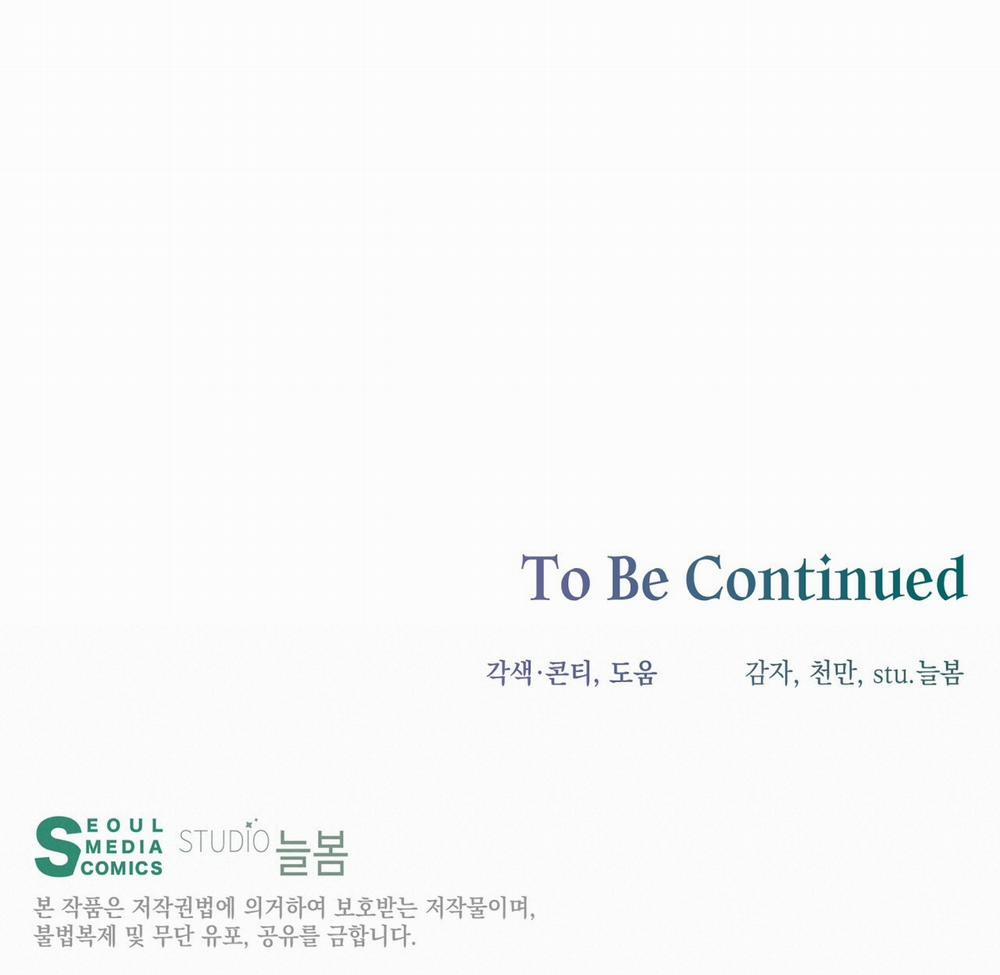 To Be Continued

각색·콘티, 도움 감자, 천만, stu.늘봄

SEOUL MEDIA COMICS STUDIO 늘봄

본 작품은 저작권법에 의거하여 보호받는 저작물이며, 불법복제 및 무단 유포, 공유를 금합니다.